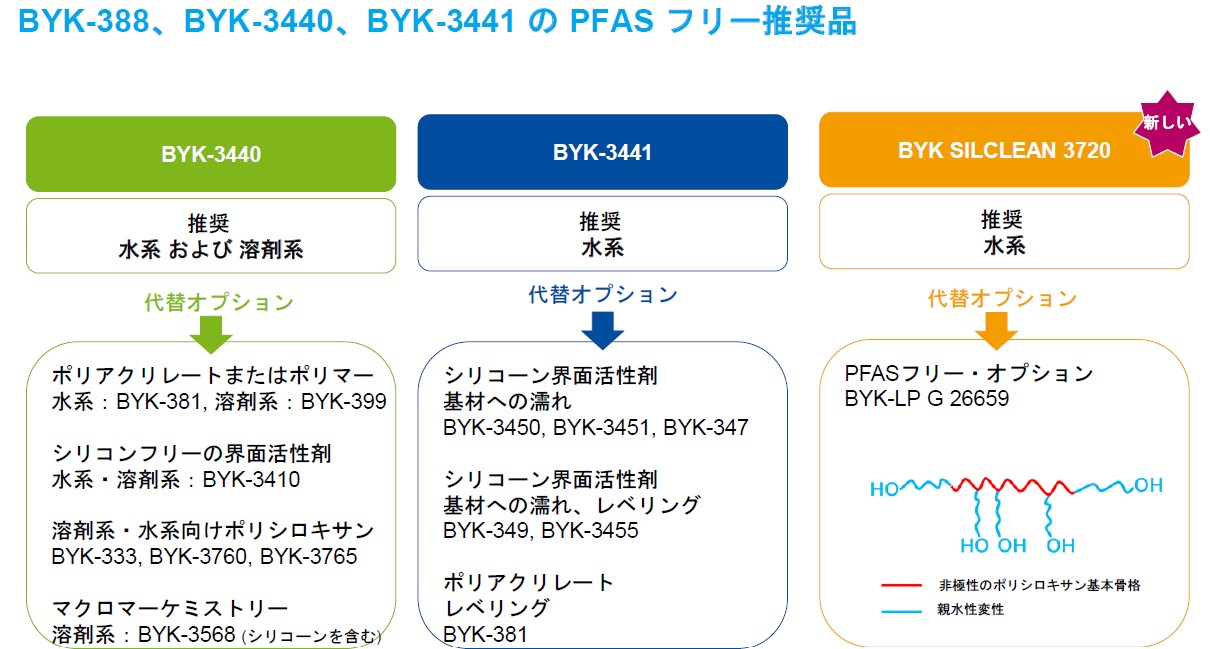 BYK-388、BYK-3440、BYK-3441 の PFAS フリー推奨品

BYK-3440

推奨
水系 および 溶剤系

代替オプション

ポリアクリレートまたはポリマー
水系：BYK-381, 溶剤系：BYK-399

シリコンフリーの界面活性剤
水系・溶剤系：BYK-3410

溶剤系・水系向けポリシロキサン
BYK-333, BYK-3760, BYK-3765

マクロマーケミストリー
溶剤系：BYK-3568 (シリコーンを含む)

BYK-3441

推奨
水系

代替オプション

シリコーン界面活性剤
基材への濡れ
BYK-3450, BYK-3451, BYK-347

シリコーン界面活性剤
基材への濡れ、レベリング
BYK-349, BYK-3455

ポリアクリレート
レベリング
BYK-381

BYK SILCLEAN 3720

新しい

推奨
水系

代替オプション

PFASフリー・オプション
BYK-LP G 26659

HO OH HO OH OH

非極性のポリシロキサン基本骨格
親水性変性